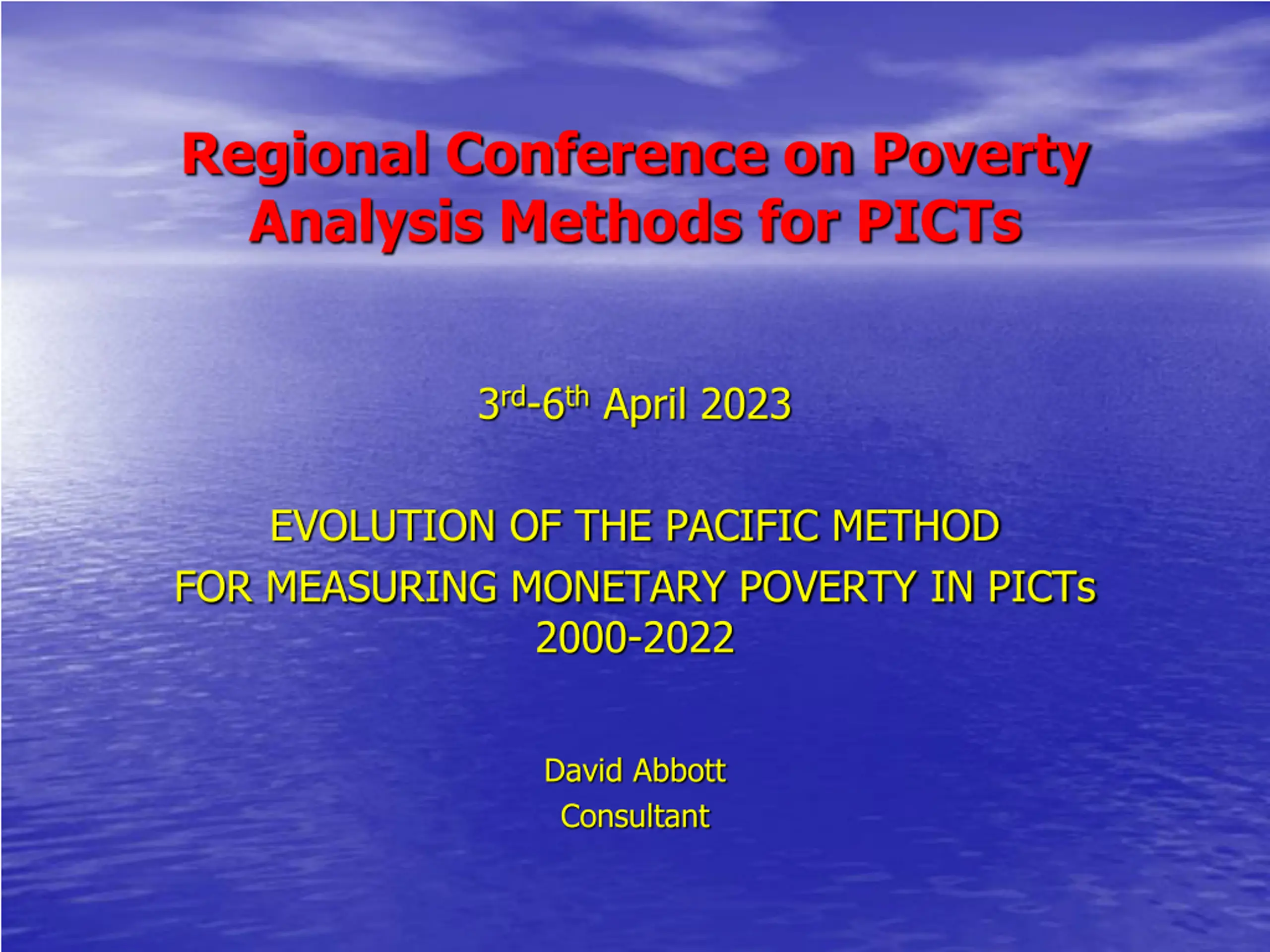 Regional Conference on Poverty Analysis Methods for PICTs

3rd-6th April 2023

EVOLUTION OF THE PACIFIC METHOD
FOR MEASURING MONETARY POVERTY IN PICTs
2000-2022

David Abbott
Consultant